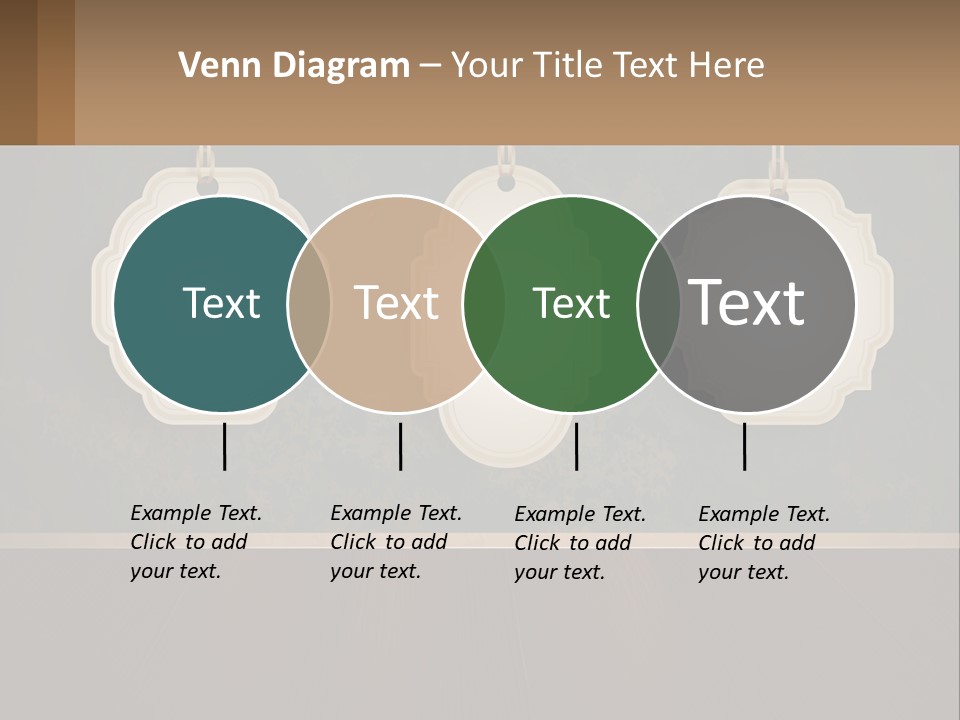 Venn Diagram – Your Title Text Here

Text

Text

Text

Text

Example Text. Click to add your text.

Example Text. Click to add your text.

Example Text. Click to add your text.

Example Text. Click to add your text.